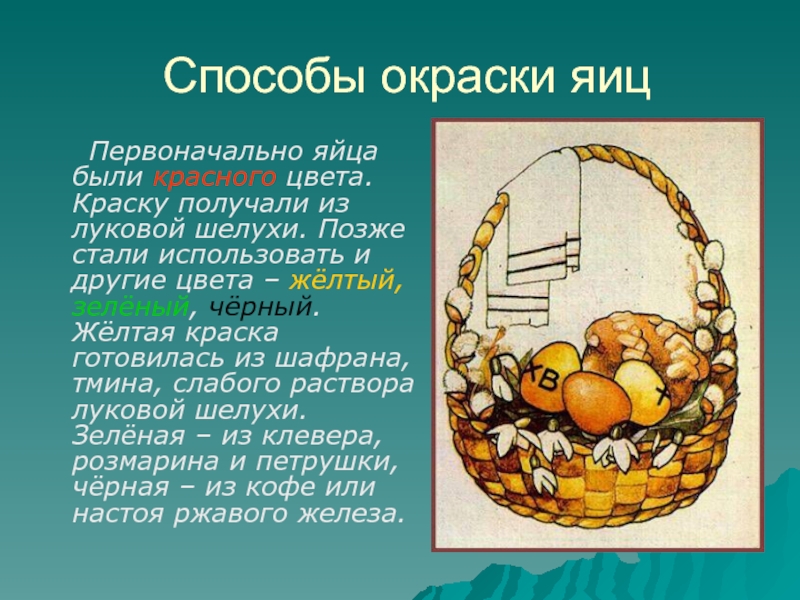 Способы окраски яиц

Первоначально яйца были красного цвета. Краску получали из луковой шелухи. Позже стали использовать и другие цвета – жёлтый, зелёный, чёрный. Жёлтая краска готовилась из шафрана, тмина, слабого раствора луковой шелухи. Зелёная – из клевера, розмарина и петрушки, чёрная – из кофе или настоя ржавого железа.

ХВ